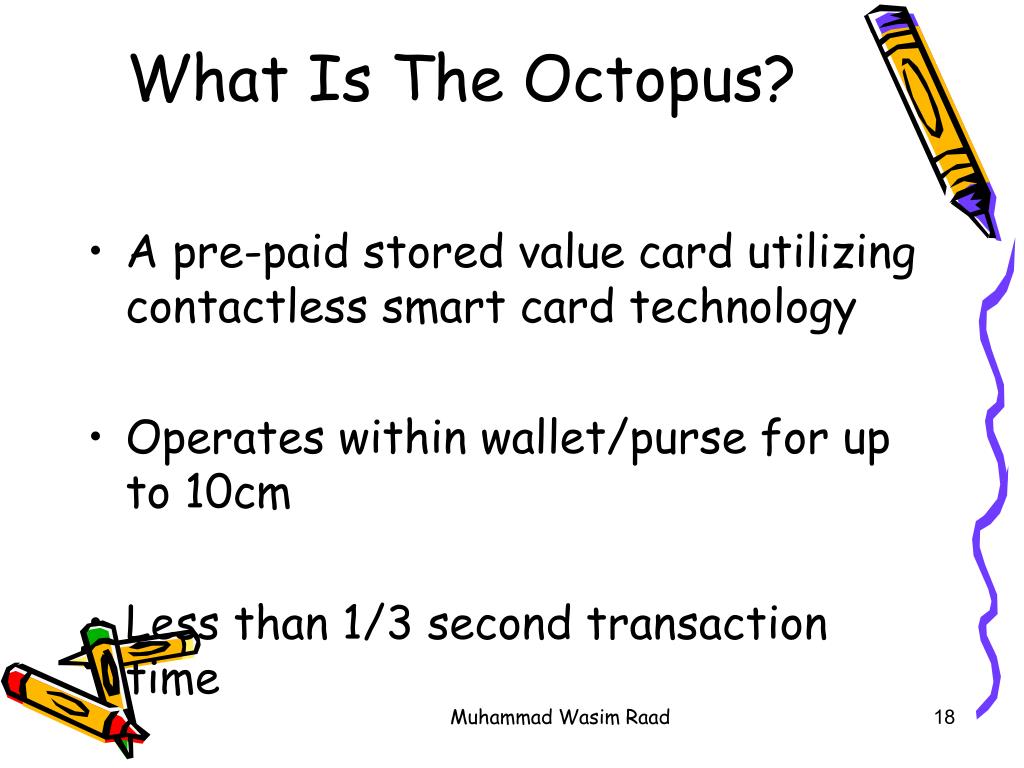 What Is The Octopus?

• A pre-paid stored value card utilizing contactless smart card technology

• Operates within wallet/purse for up to 10cm

• Less than 1/3 second transaction time

Muhammad Wasim Raad

18